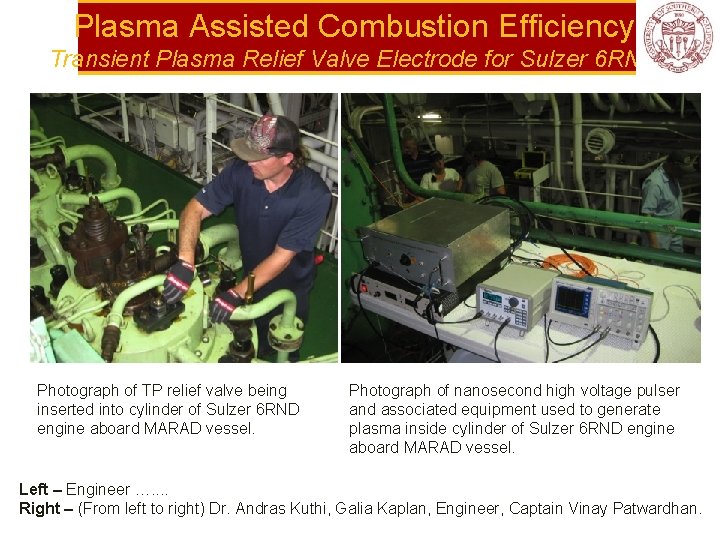 Plasma Assisted Combustion Efficiency
Transient Plasma Relief Valve Electrode for Sulzer 6RN

Photograph of TP relief valve being inserted into cylinder of Sulzer 6RND engine aboard MARAD vessel.

Photograph of nanosecond high voltage pulser and associated equipment used to generate plasma inside cylinder of Sulzer 6RND engine aboard MARAD vessel.

Left – Engineer …....
Right – (From left to right) Dr. Andras Kuthi, Galia Kaplan, Engineer, Captain Vinay Patwardhan.